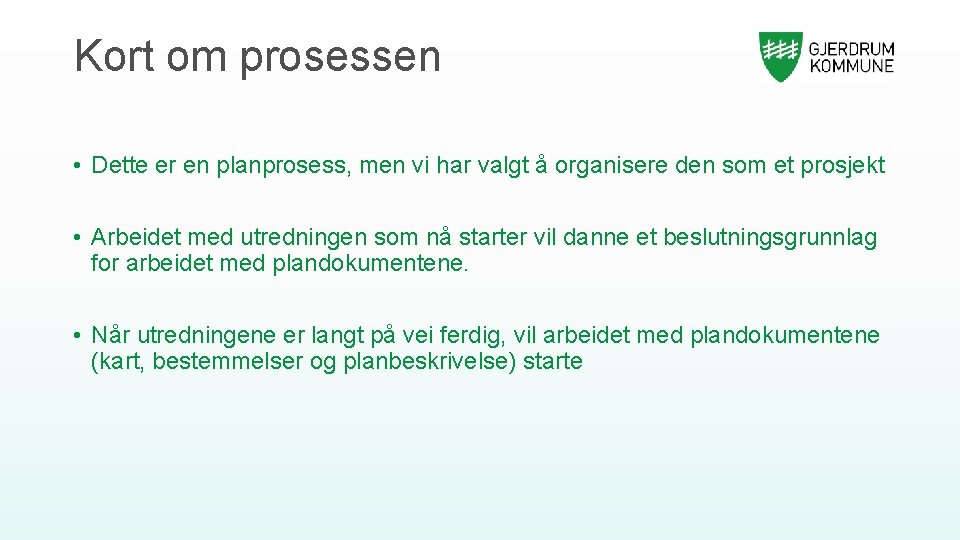 Kort om prosessen

GJERDRUM KOMMUNE

• Dette er en planprosess, men vi har valgt å organisere den som et prosjekt

• Arbeidet med utredningen som nå starter vil danne et beslutningsgrunnlag for arbeidet med plandokumentene.

• Når utredningene er langt på vei ferdig, vil arbeidet med plandokumentene (kart, bestemmelser og planbeskrivelse) starte